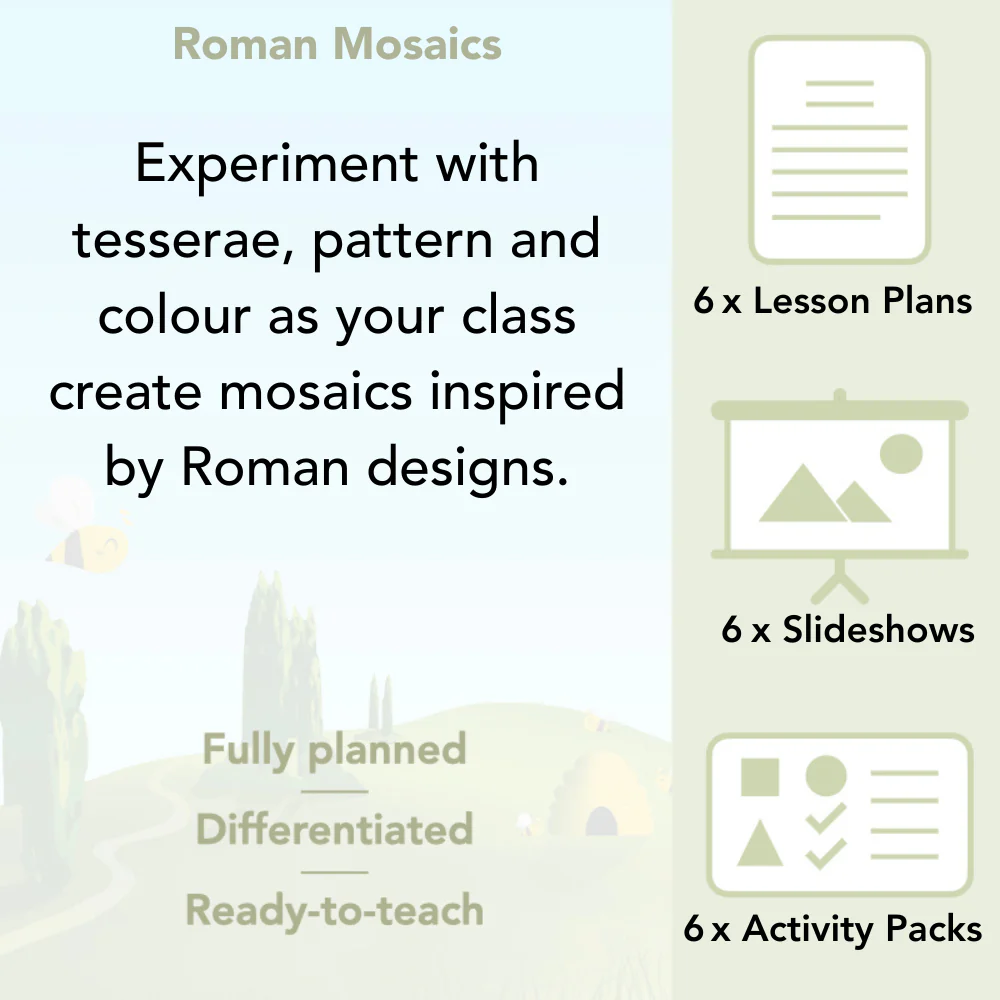 Roman Mosaics

Experiment with tesserae, pattern and colour as your class create mosaics inspired by Roman designs.

Fully planned

Differentiated

Ready-to-teach

6 x Lesson Plans

6 x Slideshows

6 x Activity Packs